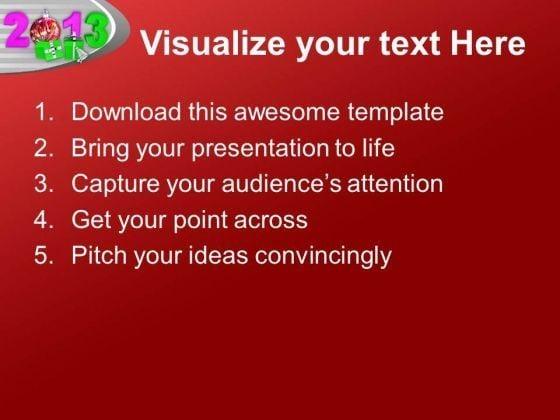 2013

Visualize your text Here

1. Download this awesome template
2. Bring your presentation to life
3. Capture your audience's attention
4. Get your point across
5. Pitch your ideas convincingly